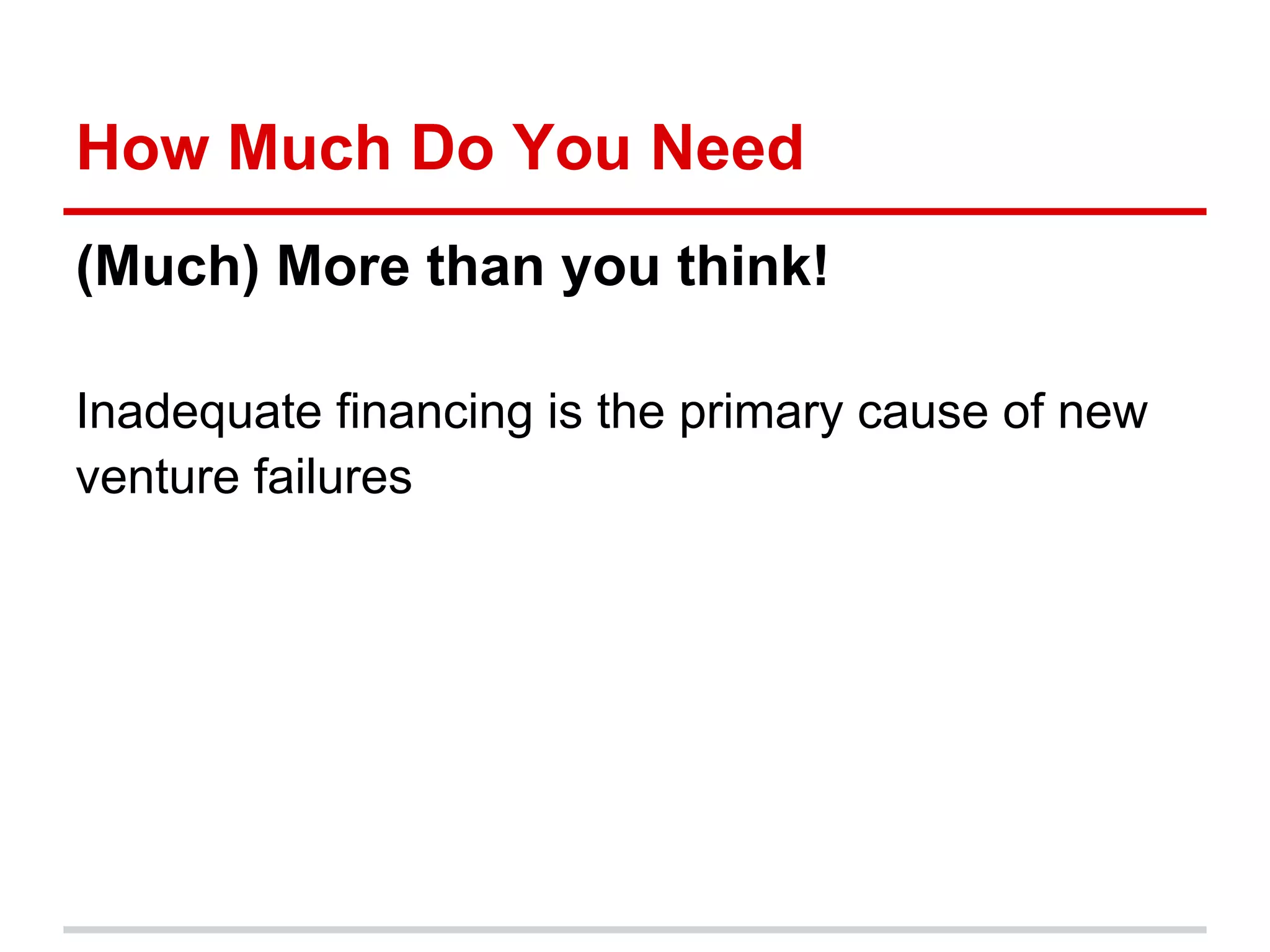 How Much Do You Need

(Much) More than you think!

Inadequate financing is the primary cause of new venture failures